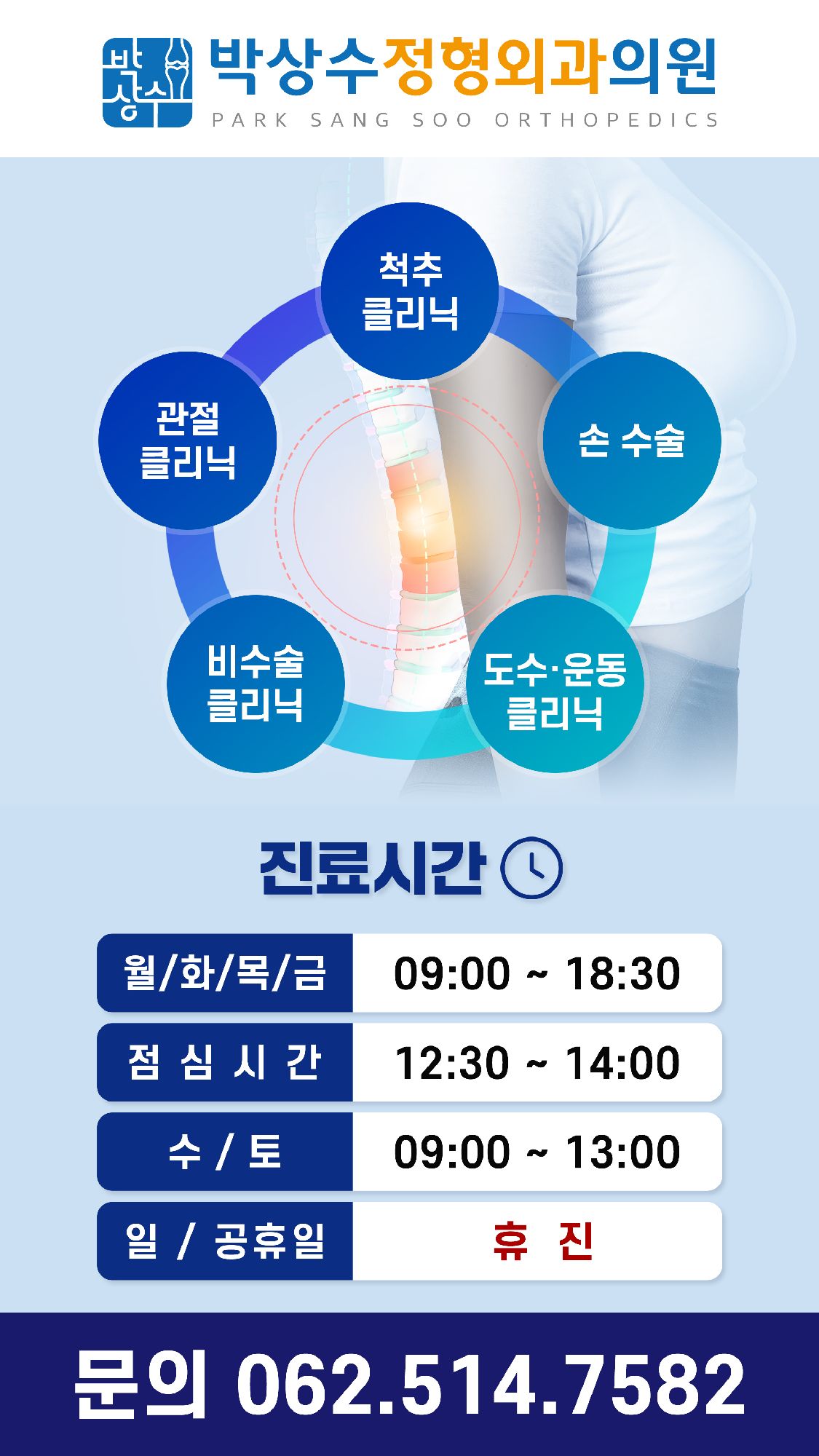 박상수
박상수정형외과의원
PARK SANG SOO ORTHOPEDICS

척추
클리닉

관절
클리닉

손 수술

비수술
클리닉

도수·운동
클리닉

진료시간

| 월/화/목/금 | 09:00 ~ 18:30 |
|---|---|
| 점 심 시 간 | 12:30 ~ 14:00 |
| 수 / 토 | 09:00 ~ 13:00 |
| 일 / 공휴일 | 휴 진 |

문의 062.514.7582